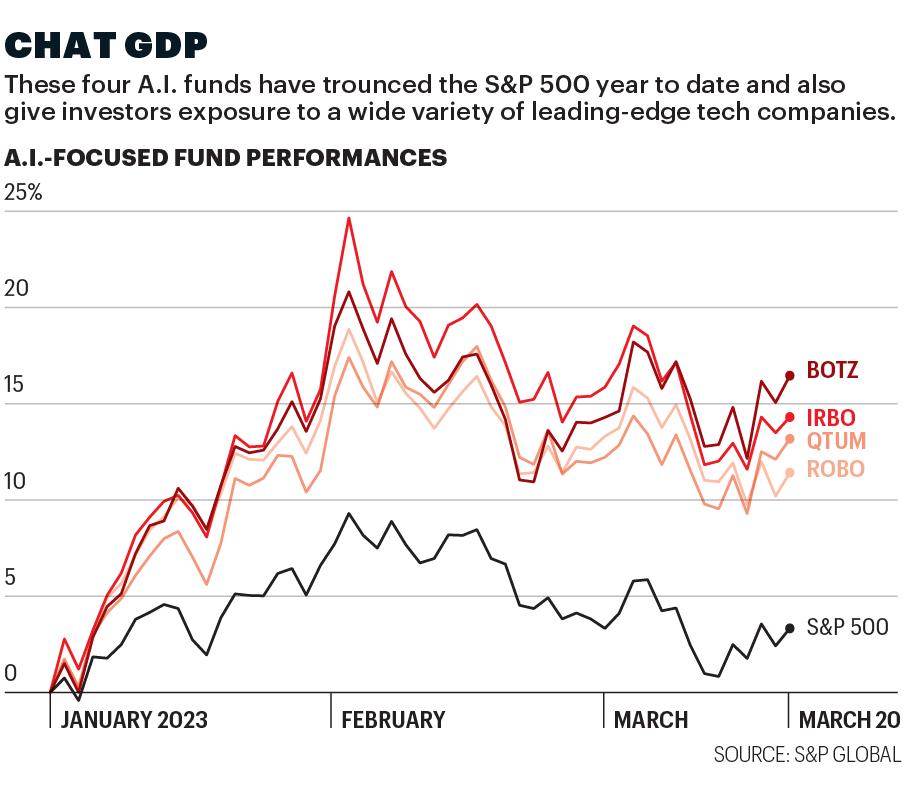 CHAT GDP
These four A.I. funds have trounced the S&P 500 year to date and also give investors exposure to a wide variety of leading-edge tech companies.

A.I.-FOCUSED FUND PERFORMANCES

25%
20
15
10
5
0

BOTZ
IRBO
QTUM
ROBO
S&P 500

JANUARY 2023
FEBRUARY
MARCH
MARCH 20

SOURCE: S&P GLOBAL